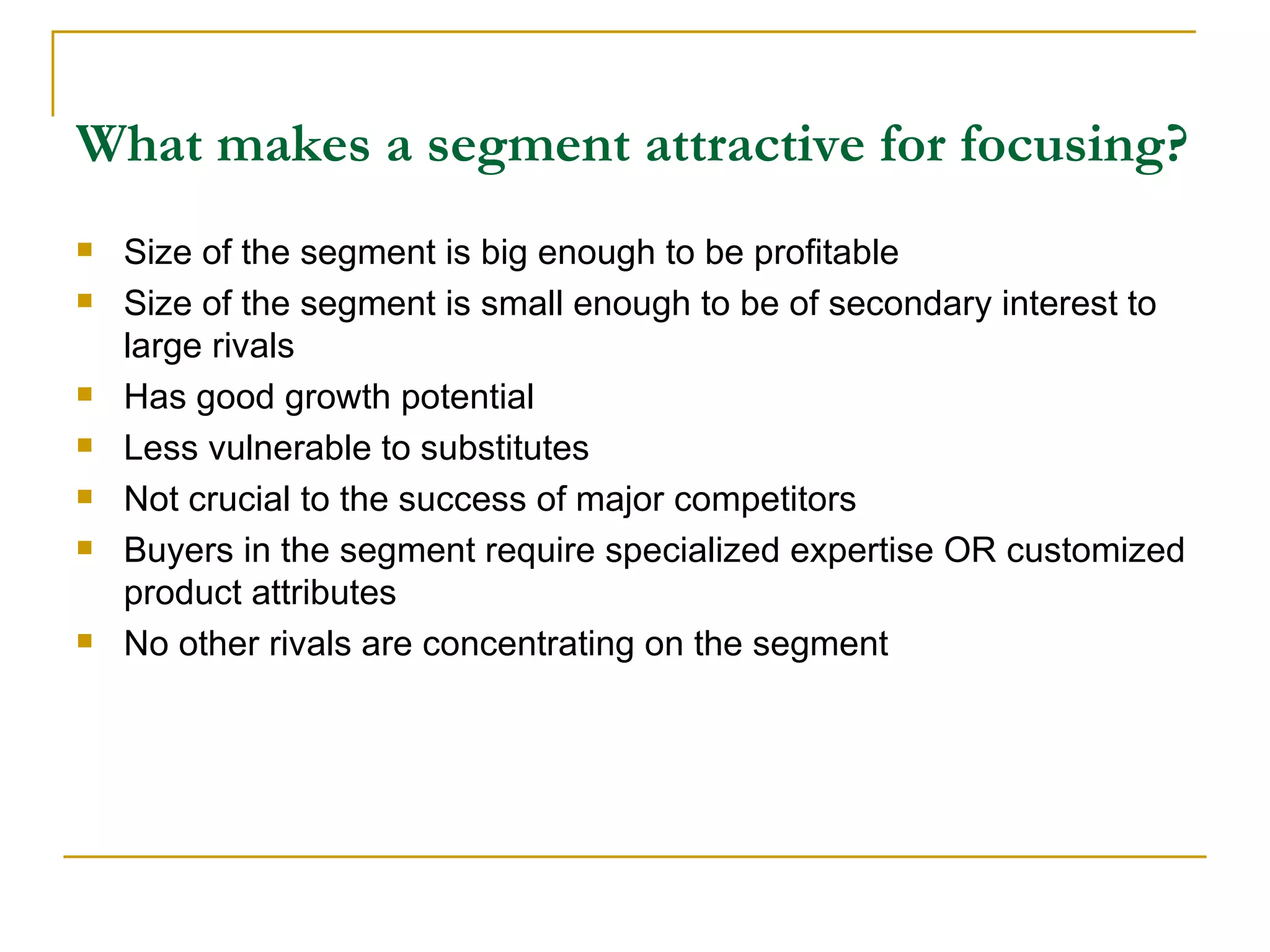 What makes a segment attractive for focusing?

- Size of the segment is big enough to be profitable
- Size of the segment is small enough to be of secondary interest to large rivals
- Has good growth potential
- Less vulnerable to substitutes
- Not crucial to the success of major competitors
- Buyers in the segment require specialized expertise OR customized product attributes
- No other rivals are concentrating on the segment